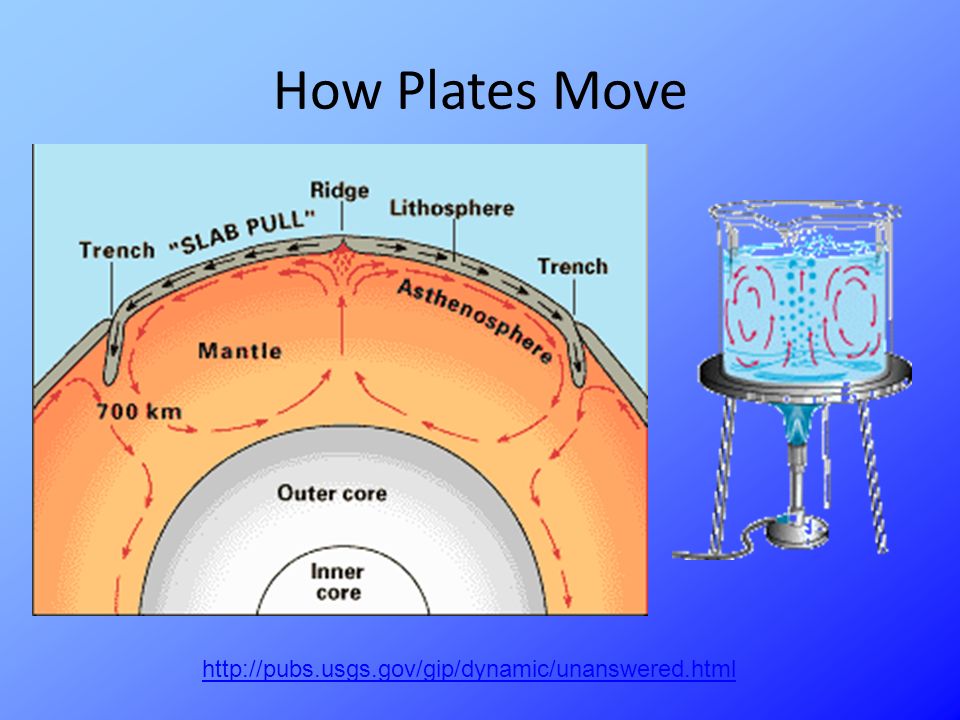 How Plates Move

Ridge
Lithosphere
Trench
"SLAB PULL"
Trench
Asthenosphere
Mantle
700 km
Outer core
Inner core

http://pubs.usgs.gov/gip/dynamic/unanswered.html